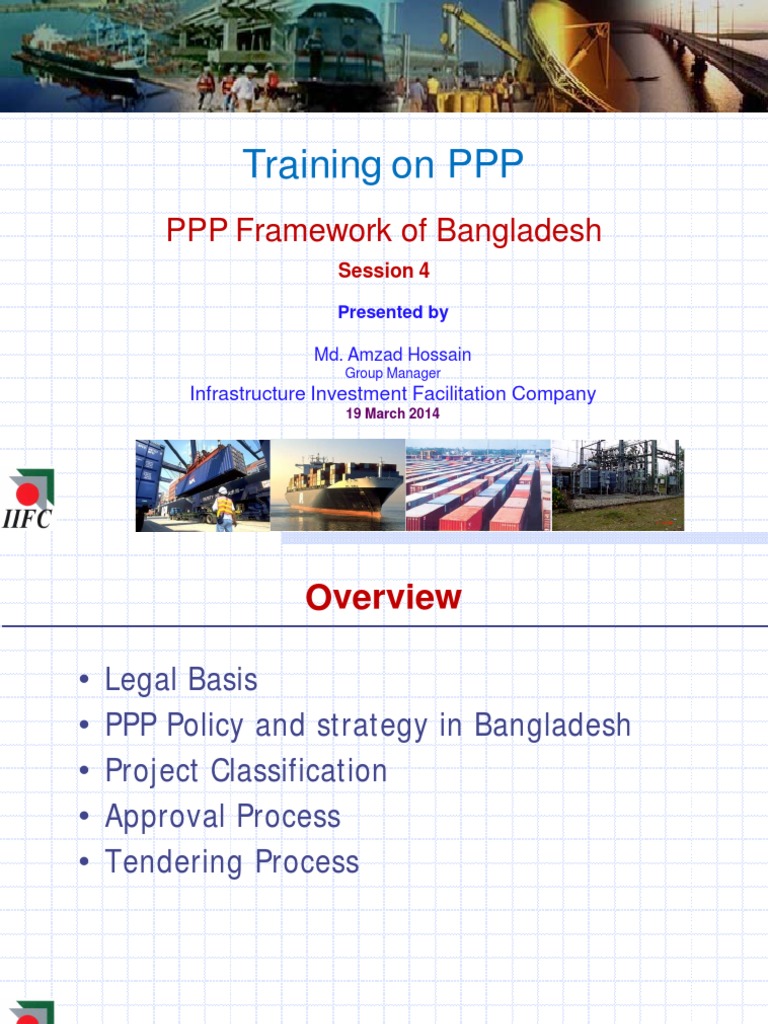 Training on PPP

PPP Framework of Bangladesh

Session 4

Presented by

Md. Amzad Hossain
Group Manager
Infrastructure Investment Facilitation Company
19 March 2014

IIFC

Overview

• Legal Basis
• PPP Policy and strategy in Bangladesh
• Project Classification
• Approval Process
• Tendering Process